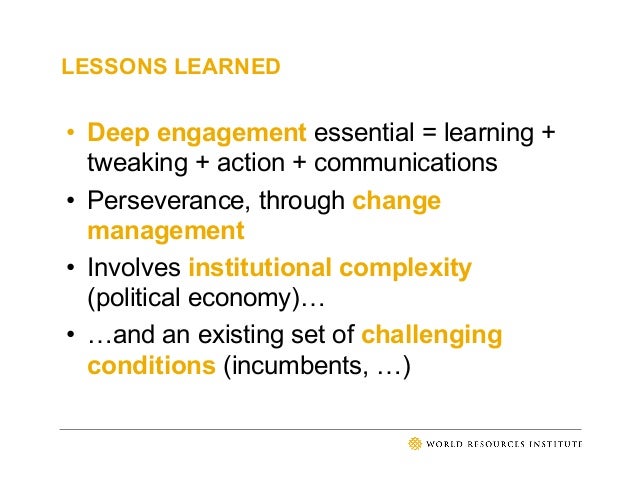 LESSONS LEARNED

• Deep engagement essential = learning + tweaking + action + communications
• Perseverance, through change management
• Involves institutional complexity (political economy)…
• …and an existing set of challenging conditions (incumbents, …)

WORLD RESOURCES INSTITUTE